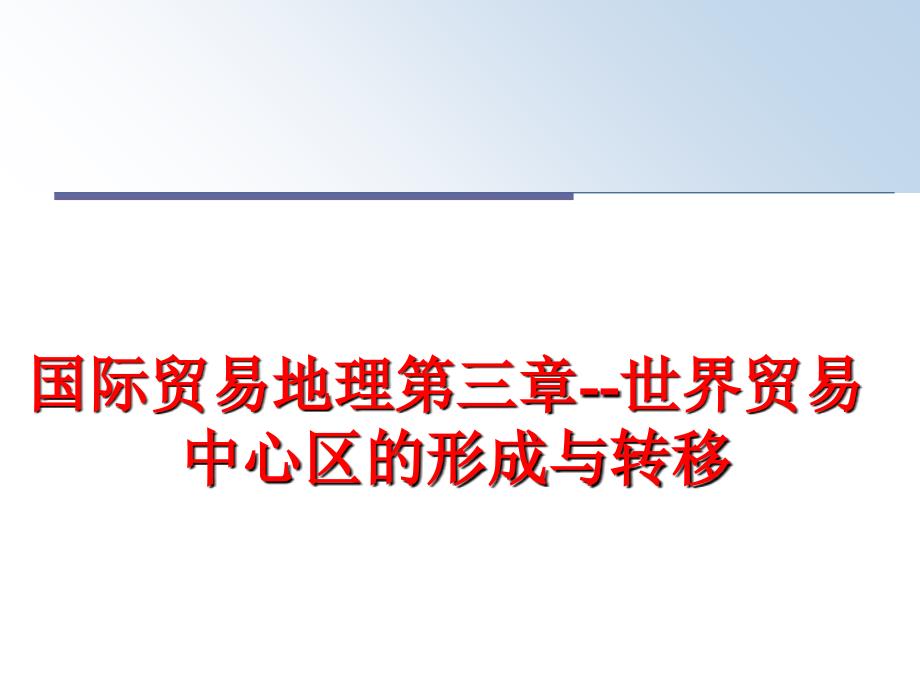 国际贸易地理第三章--世界贸易中心区的形成与转移